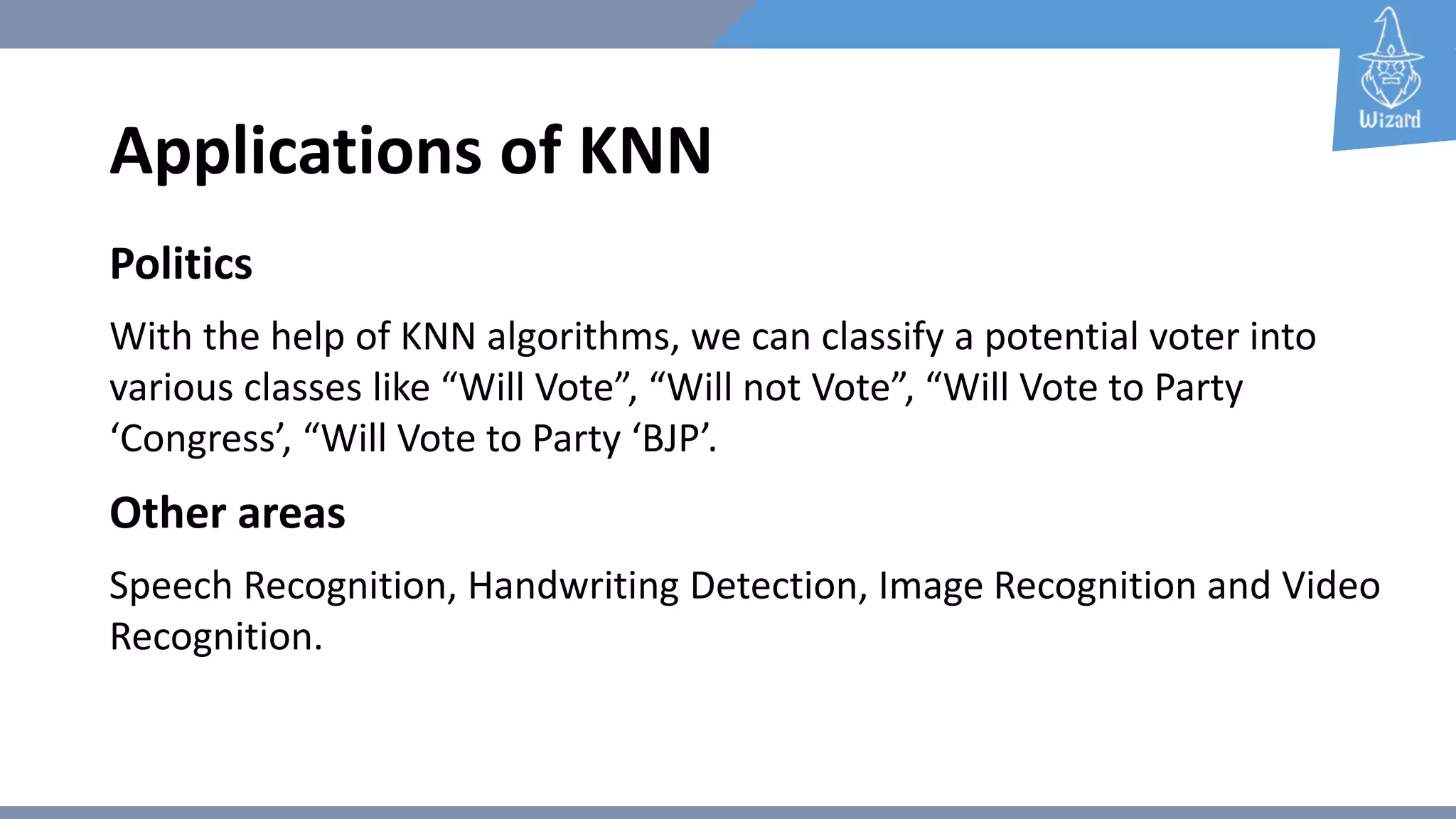 Wizard

Applications of KNN

Politics

With the help of KNN algorithms, we can classify a potential voter into various classes like “Will Vote”, “Will not Vote”, “Will Vote to Party ‘Congress’, “Will Vote to Party ‘BJP’.

Other areas

Speech Recognition, Handwriting Detection, Image Recognition and Video Recognition.